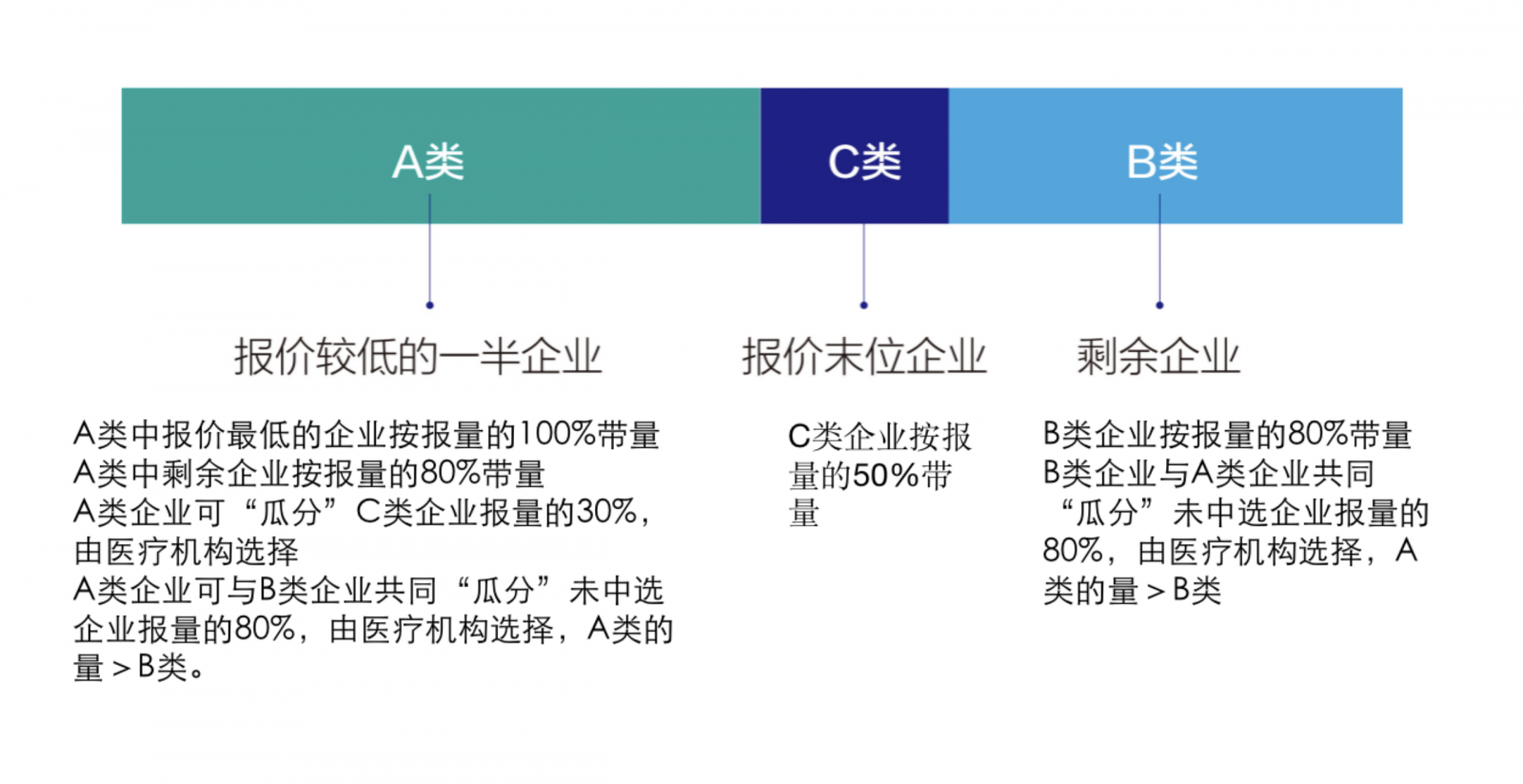 A类

C类

B类

报价较低的一半企业

报价末位企业

剩余企业

A类中报价最低的企业按报量的100%带量
A类中剩余企业按报量的80%带量
A类企业可“瓜分”C类企业报量的30%，由医疗机构选择
A类企业可与B类企业共同“瓜分”未中选企业报量的80%，由医疗机构选择，A类的量＞B类。

C类企业按报量的50%带量

B类企业按报量的80%带量
B类企业与A类企业共同“瓜分”未中选企业报量的80%，由医疗机构选择，A类的量＞B类